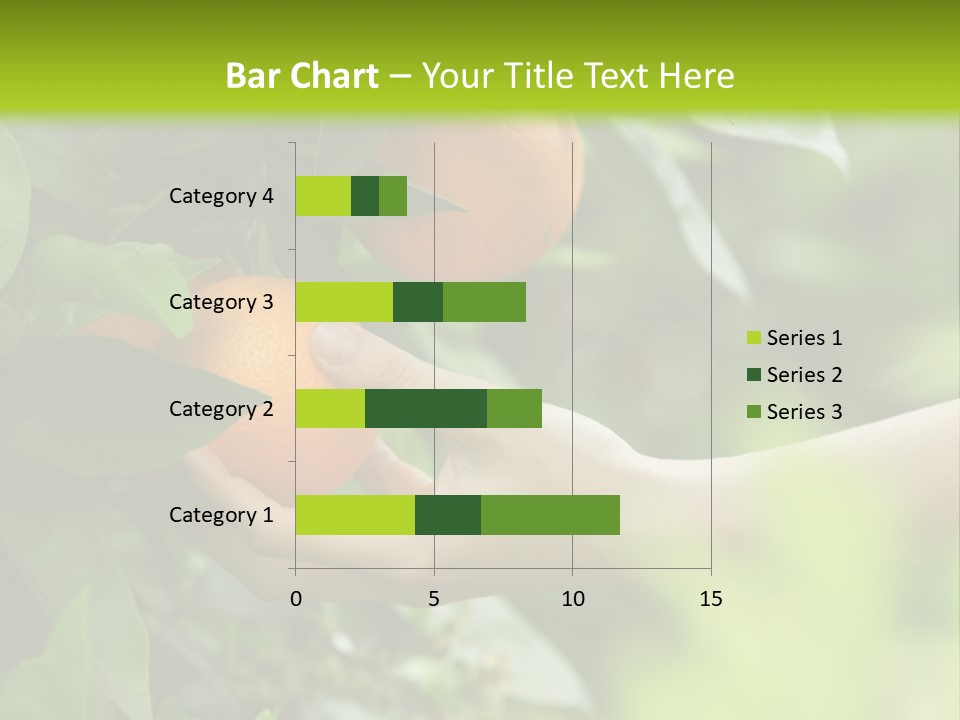 Bar Chart – Your Title Text Here

Category 4
Category 3
Category 2
Category 1

0
5
10
15

Series 1
Series 2
Series 3